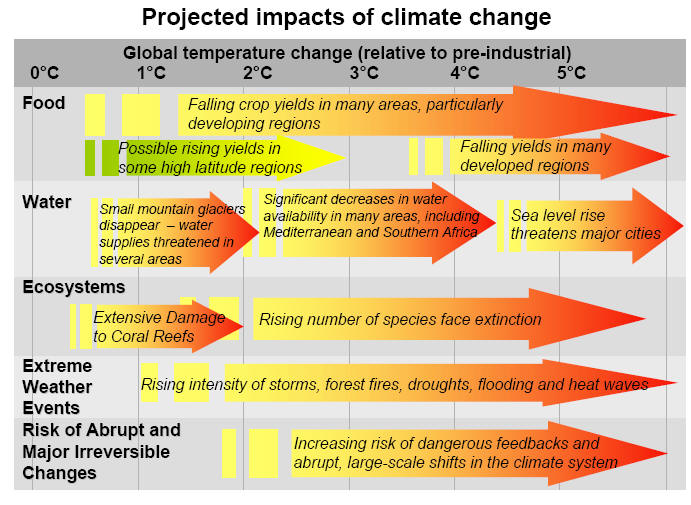 Projected impacts of climate change

Global temperature change (relative to pre-industrial)

0°C 1°C 2°C 3°C 4°C 5°C

Food

Falling crop yields in many areas, particularly developing regions

Possible rising yields in some high latitude regions

Falling yields in many developed regions

Water

Small mountain glaciers disappear – water supplies threatened in several areas

Significant decreases in water availability in many areas, including Mediterranean and Southern Africa

Sea level rise threatens major cities

Ecosystems

Extensive Damage to Coral Reefs

Rising number of species face extinction

Extreme Weather Events

Rising intensity of storms, forest fires, droughts, flooding and heat waves

Risk of Abrupt and Major Irreversible Changes

Increasing risk of dangerous feedbacks and abrupt, large-scale shifts in the climate system